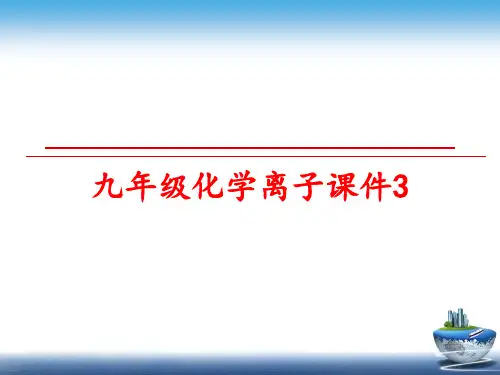 九年级化学离子课件3